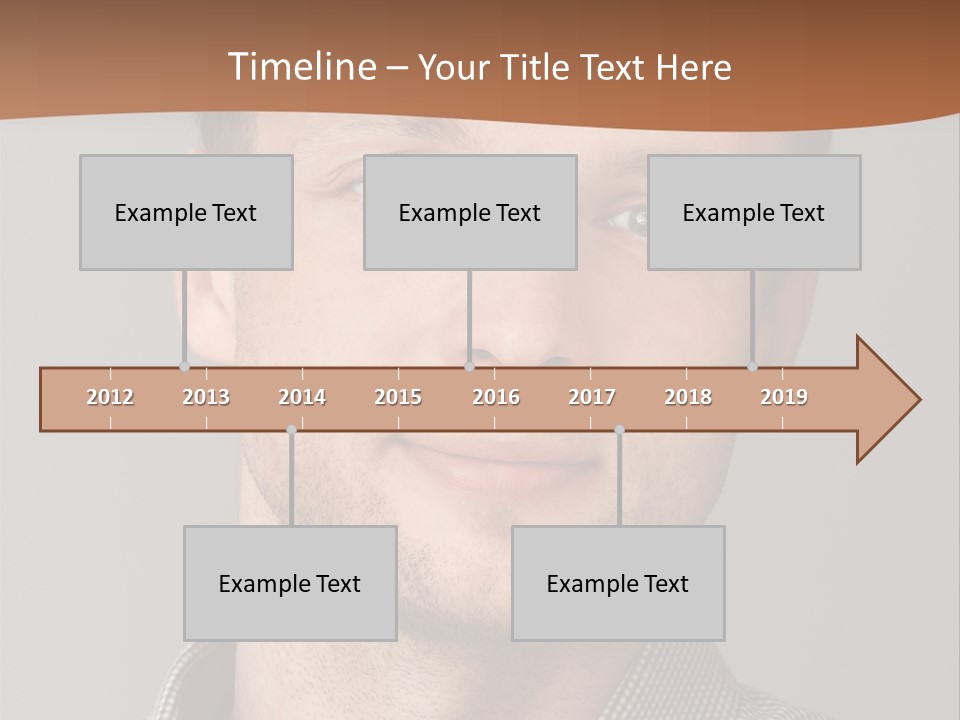 Timeline – Your Title Text Here

Example Text

Example Text

Example Text

2012 2013 2014 2015 2016 2017 2018 2019

Example Text

Example Text